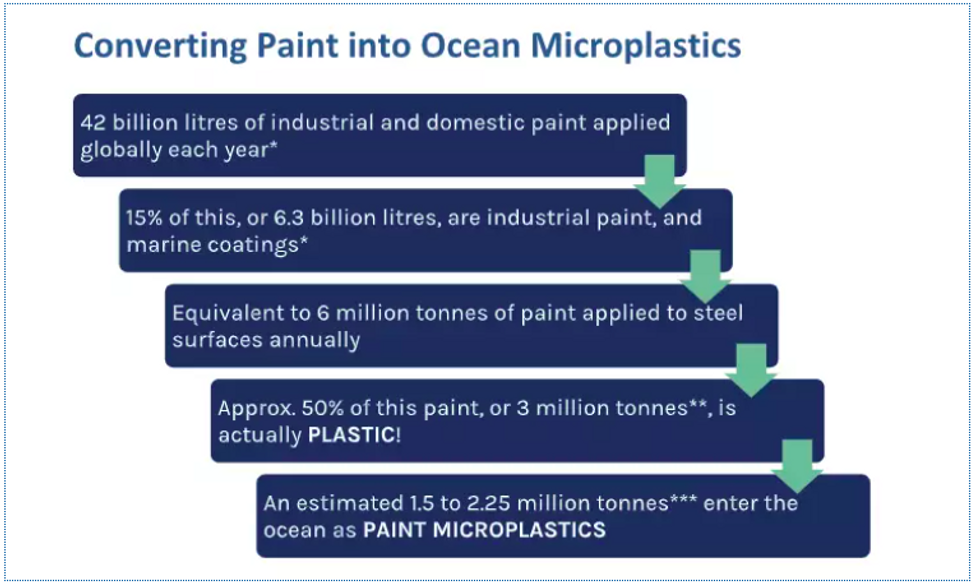 Converting Paint into Ocean Microplastics

42 billion litres of industrial and domestic paint applied globally each year*

15% of this, or 6.3 billion litres, are industrial paint, and marine coatings*

Equivalent to 6 million tonnes of paint applied to steel surfaces annually

Approx. 50% of this paint, or 3 million tonnes**, is actually PLASTIC!

An estimated 1.5 to 2.25 million tonnes*** enter the ocean as PAINT MICROPLASTICS